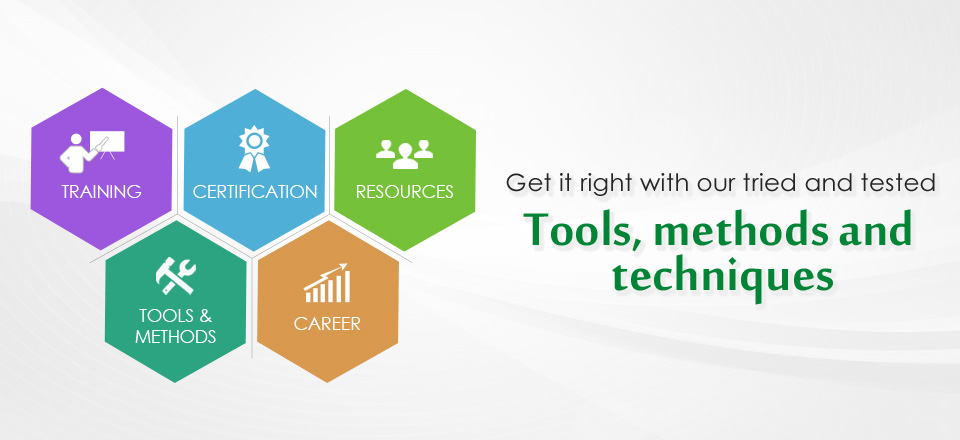 TRAINING

CERTIFICATION

RESOURCES

TOOLS & METHODS

CAREER

Get it right with our tried and tested

Tools, methods and techniques